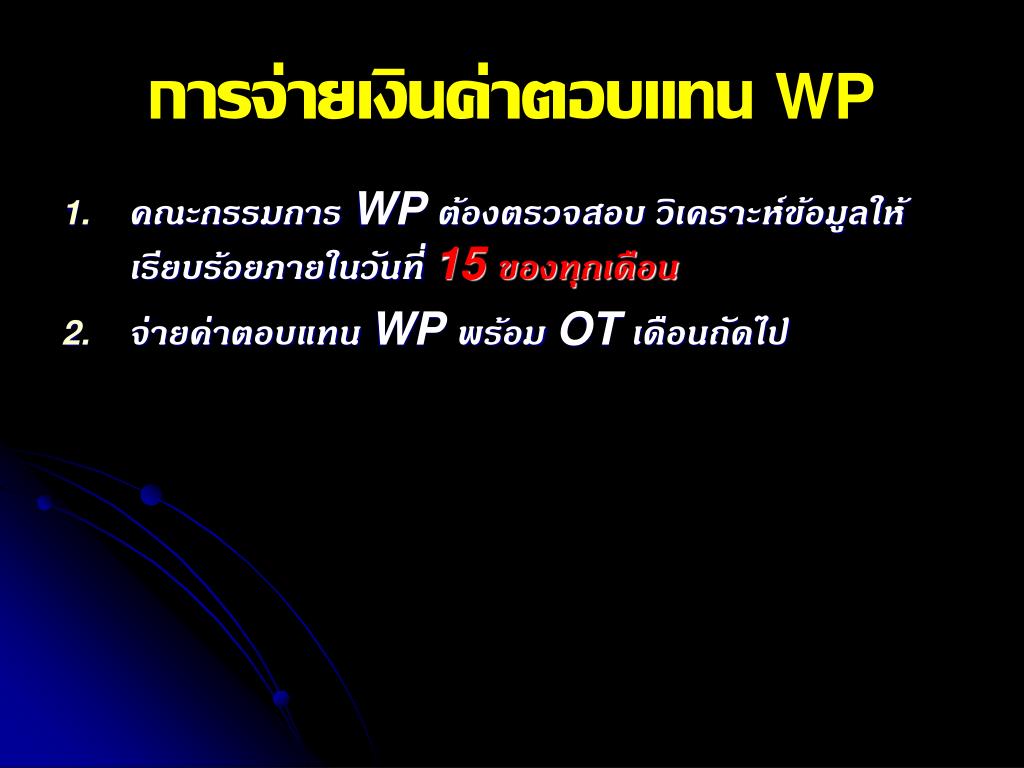 การจ่ายเงินค่าตอบแทน WP

1. คณะกรรมการ WP ต้องตรวจสอบ วิเคราะห์ข้อมูลให้เรียบร้อยภายในวันที่ 15 ของทุกเดือน

2. จ่ายค่าตอบแทน WP พร้อม OT เดือนถัดไป